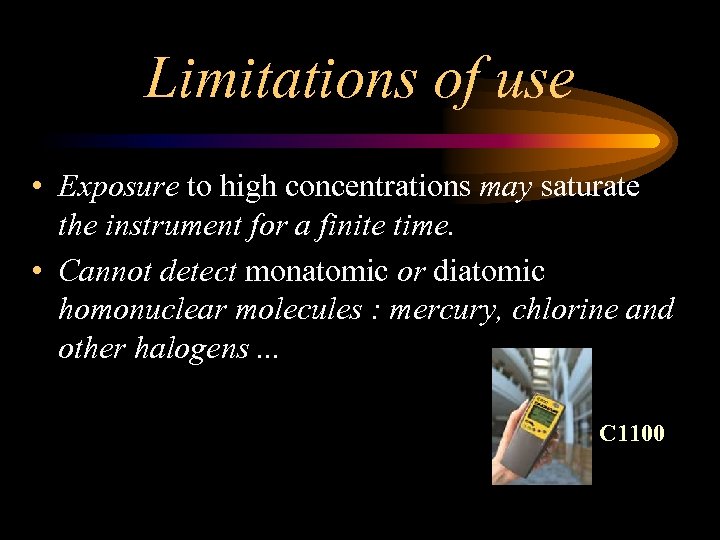 Limitations of use

• Exposure to high concentrations may saturate the instrument for a finite time.

• Cannot detect monatomic or diatomic homonuclear molecules : mercury, chlorine and other halogens ...

C1100